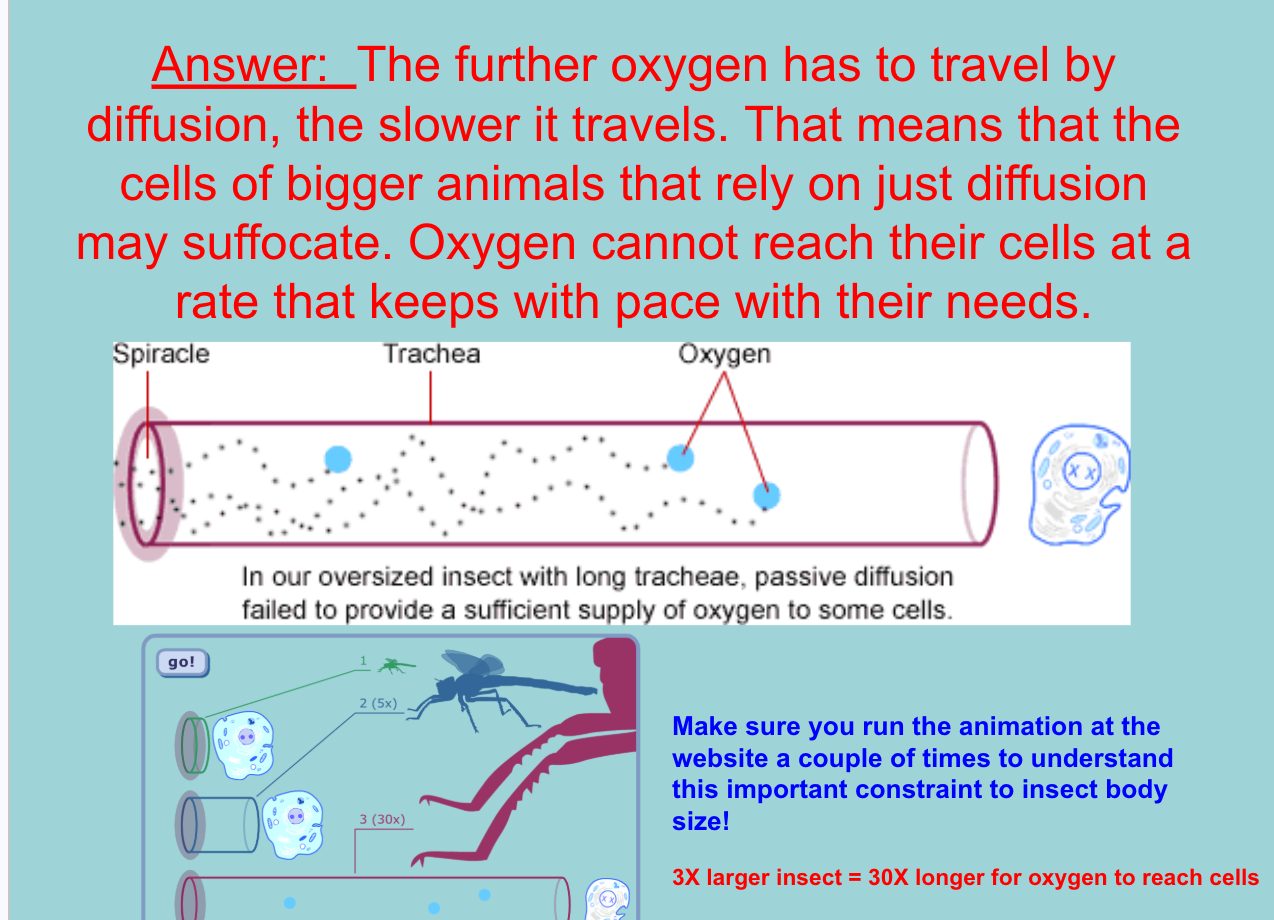 Answer: The further oxygen has to travel by diffusion, the slower it travels. That means that the cells of bigger animals that rely on just diffusion may suffocate. Oxygen cannot reach their cells at a rate that keeps with pace with their needs.

Spiracle
Trachea
Oxygen

In our oversized insect with long tracheae, passive diffusion failed to provide a sufficient supply of oxygen to some cells.

go!
1
2 (5x)
3 (30x)

Make sure you run the animation at the website a couple of times to understand this important constraint to insect body size!

3X larger insect = 30X longer for oxygen to reach cells